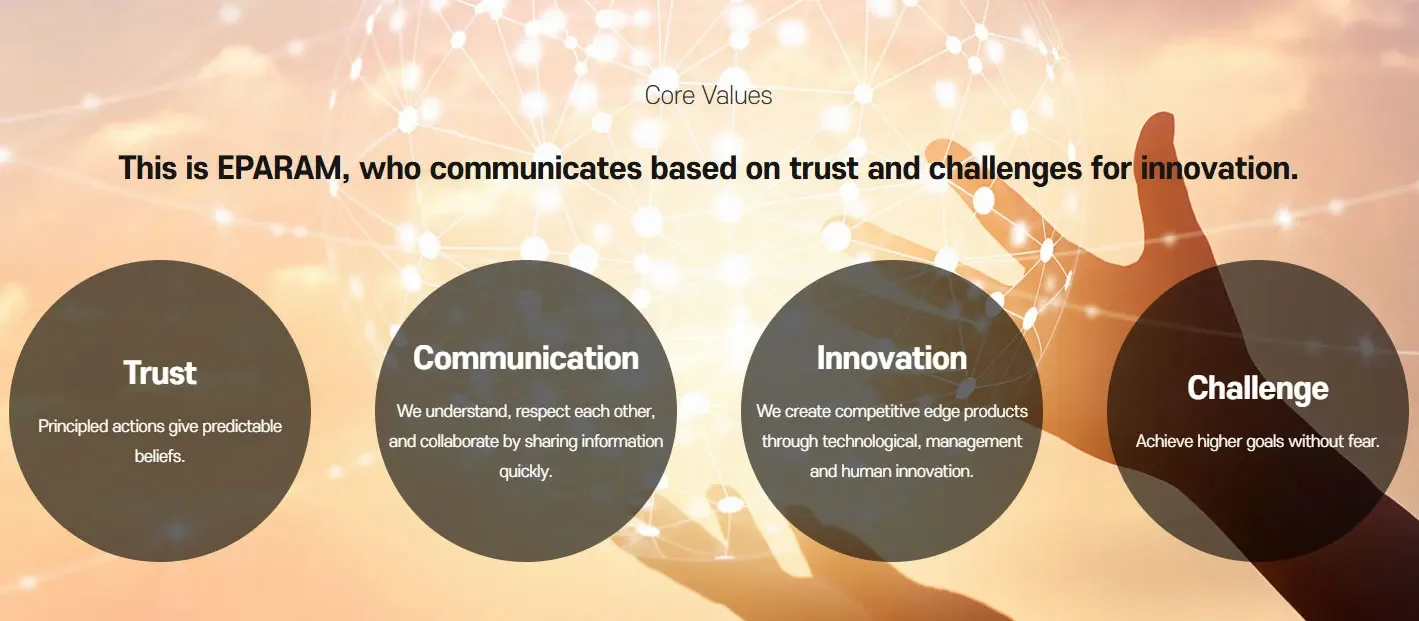 Core Values

This is EPARAM, who communicates based on trust and challenges for innovation.

Trust

Principled actions give predictable beliefs.

Communication

We understand, respect each other, and collaborate by sharing information quickly.

Innovation

We create competitive edge products through technological, management and human innovation.

Challenge

Achieve higher goals without fear.